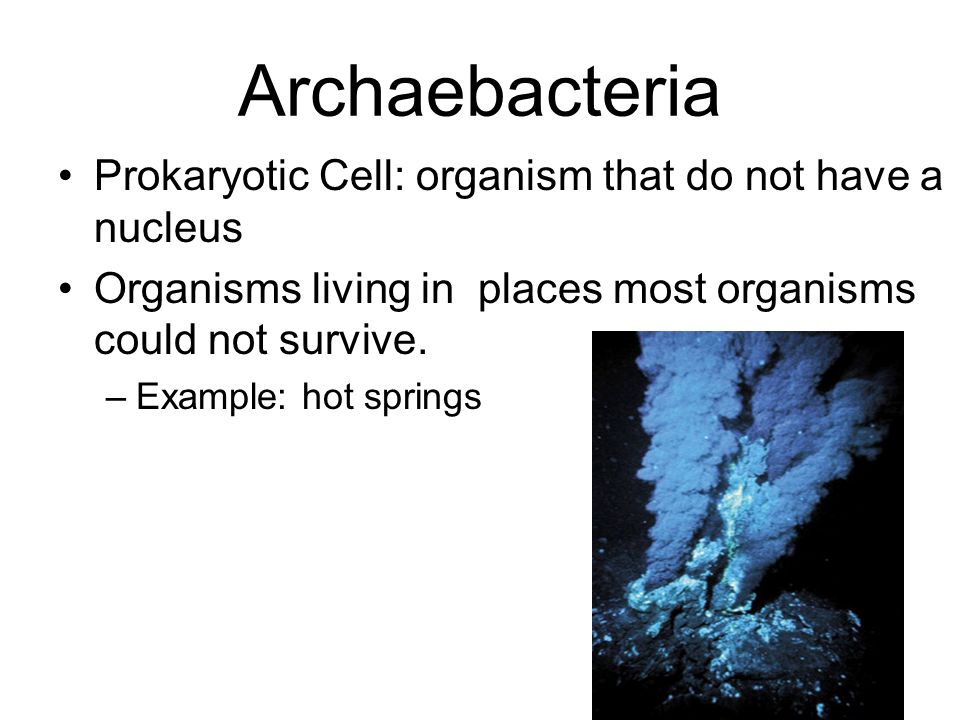 Archaebacteria

• Prokaryotic Cell: organism that do not have a nucleus

• Organisms living in  places most organisms could not survive.

– Example: hot springs